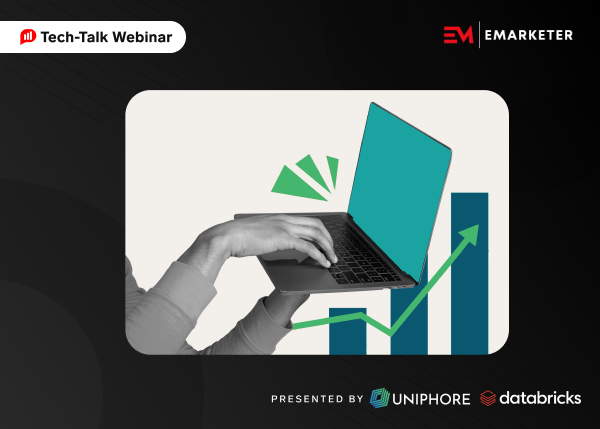 Tech-Talk Webinar

EM | EMARKETER

PRESENTED BY UNIPHORE databricks